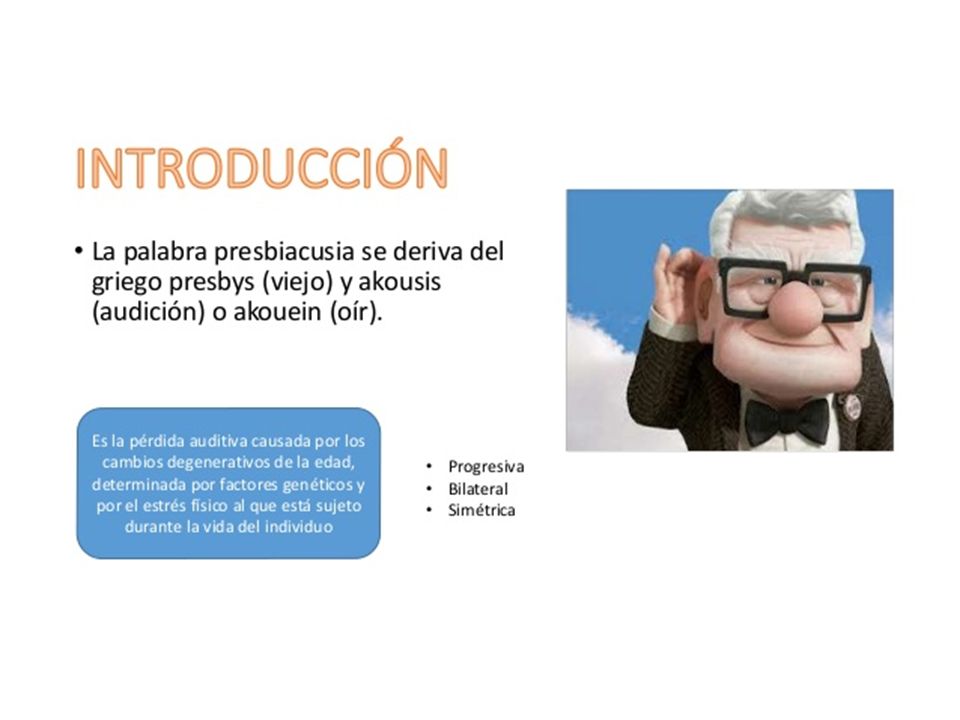 INTRODUCCIÓN

• La palabra presbiacusia se deriva del griego presbys (viejo) y akousis (audición) o akouein (oír).

Es la pérdida auditiva causada por los cambios degenerativos de la edad, determinada por factores genéticos y por el estrés físico al que está sujeto durante la vida del individuo

• Progresiva
• Bilateral
• Simétrica